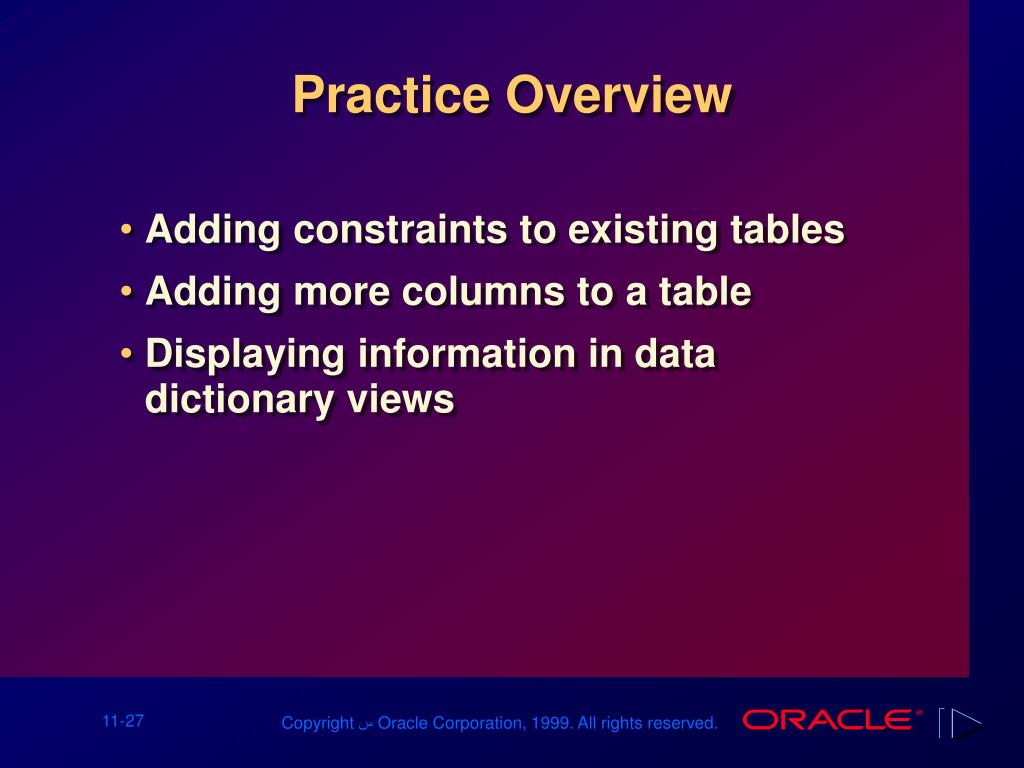 Practice Overview

• Adding constraints to existing tables
• Adding more columns to a table
• Displaying information in data dictionary views

11-27

Copyright س Oracle Corporation, 1999. All rights reserved.

ORACLE®